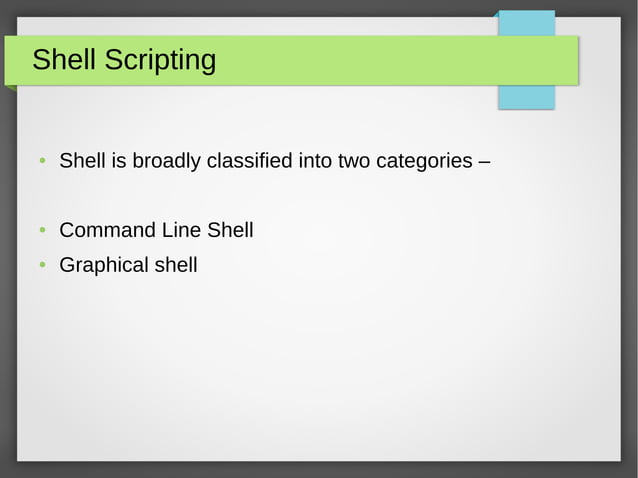 Shell Scripting

• Shell is broadly classified into two categories –

• Command Line Shell
• Graphical shell